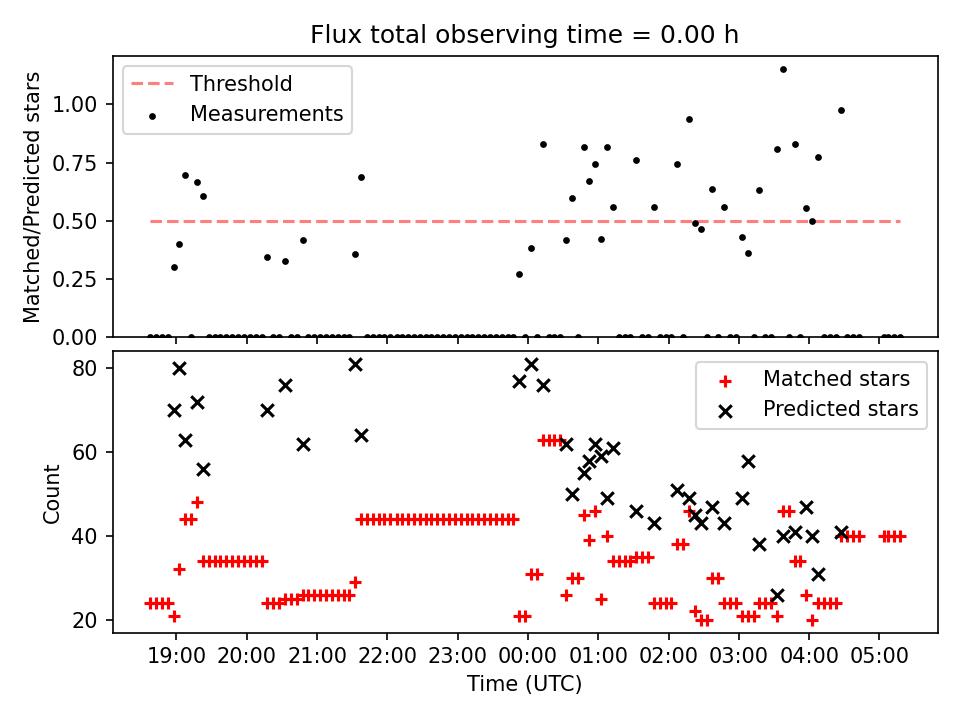 Flux total observing time = 0.00 h

Threshold
Measurements

Matched/Predicted stars

1.00
0.75
0.50
0.25
0.00

Matched stars
Predicted stars

Count

80
60
40
20

19:00 20:00 21:00 22:00 23:00 00:00 01:00 02:00 03:00 04:00 05:00

Time (UTC)